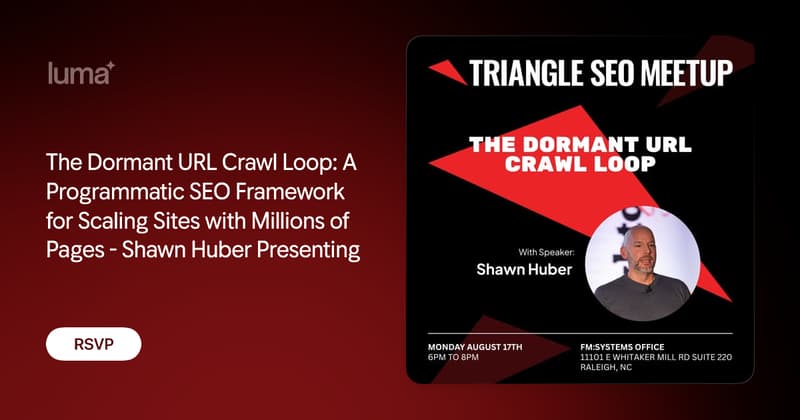 luma

The Dormant URL Crawl Loop: A Programmatic SEO Framework for Scaling Sites with Millions of Pages - Shawn Huber Presenting

RSVP

TRIANGLE SEO MEETUP

THE DORMANT URL CRAWL LOOP

With Speaker:
Shawn Huber

MONDAY AUGUST 17TH
6PM TO 8PM

FM:SYSTEMS OFFICE
11101 E WHITAKER MILL RD SUITE 220
RALEIGH, NC